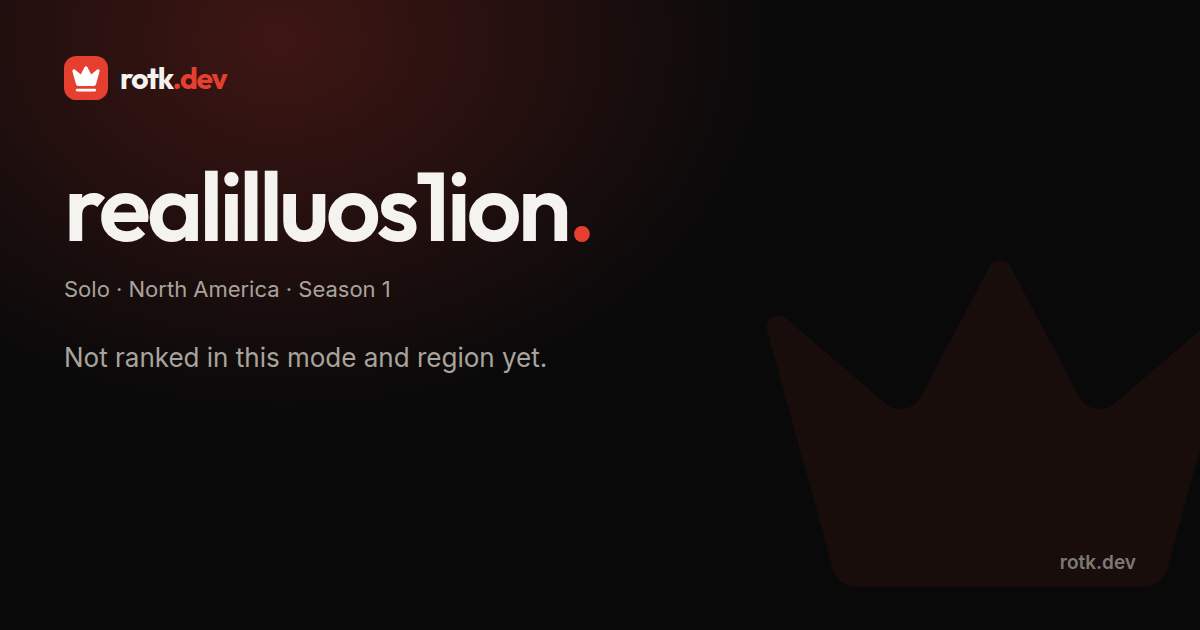 rotk.dev

realilluos1ion.

Solo · North America · Season 1

Not ranked in this mode and region yet.

rotk.dev